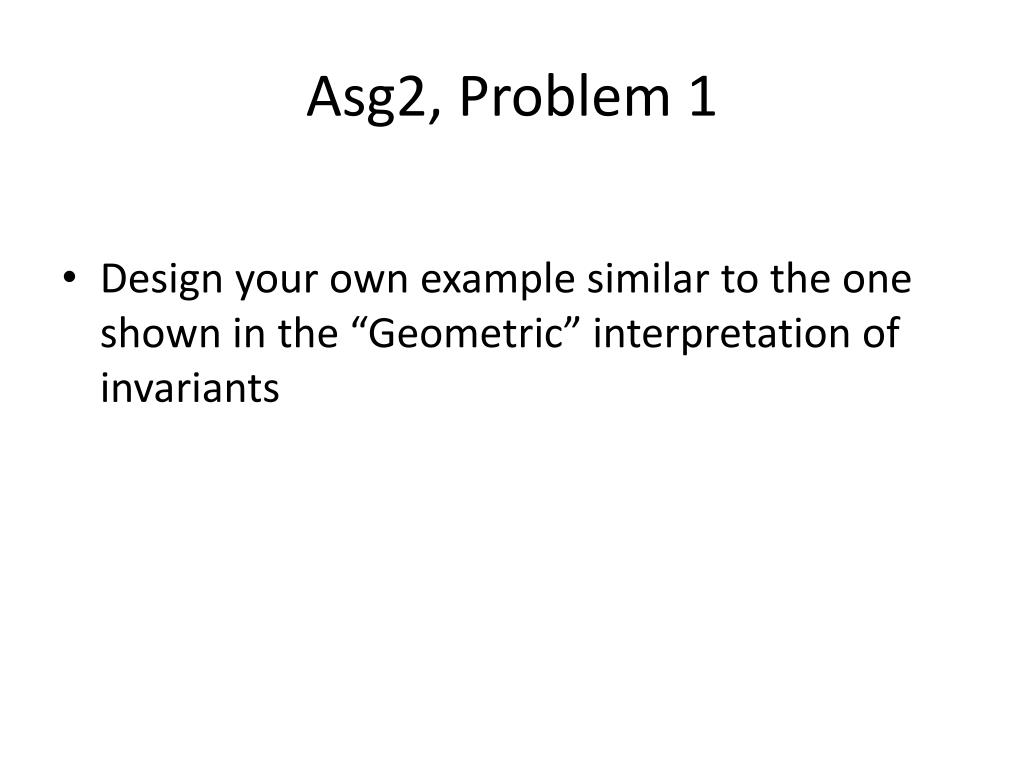 Asg2, Problem 1

• Design your own example similar to the one shown in the “Geometric” interpretation of invariants